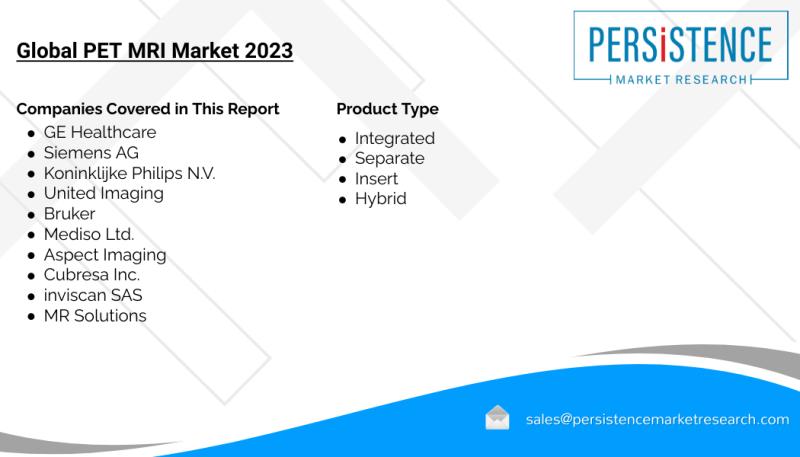 Global PET MRI Market 2023

PERSiSTENCE
MARKET RESEARCH

Companies Covered in This Report
- GE Healthcare
- Siemens AG
- Koninklijke Philips N.V.
- United Imaging
- Bruker
- Mediso Ltd.
- Aspect Imaging
- Cubresa Inc.
- inviscan SAS
- MR Solutions

Product Type
- Integrated
- Separate
- Insert
- Hybrid

sales@persistencemarketresearch.com